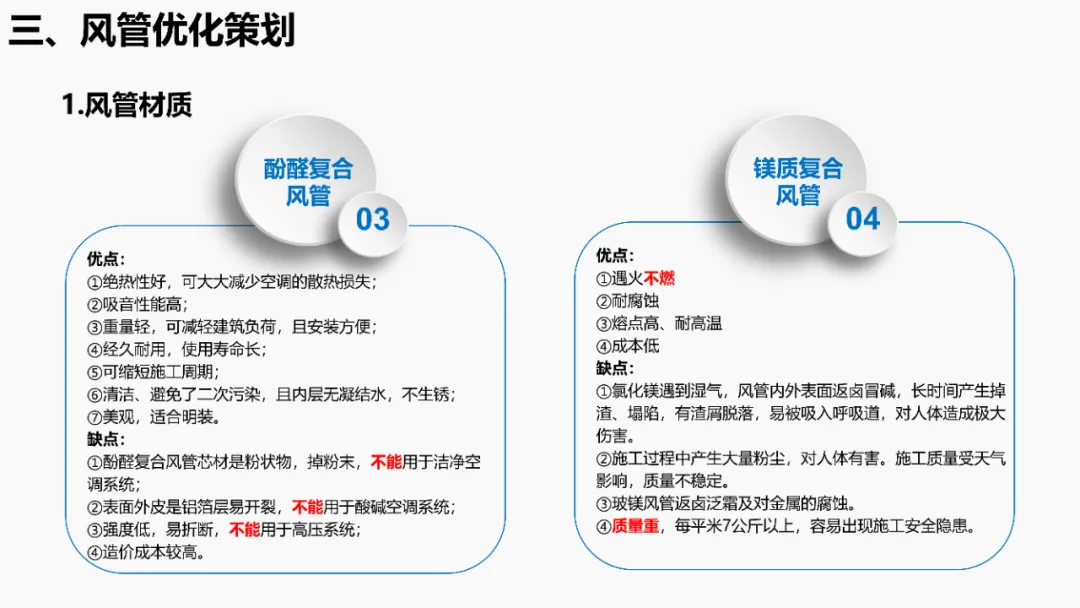 三、风管优化策划

1.风管材质

酚醛复合风管

03

优点：
①绝热性好，可大大减少空调的散热损失；
②吸音性能高；
③重量轻，可减轻建筑负荷，且安装方便；
④经久耐用，使用寿命长；
⑤可缩短施工周期；
⑥清洁、避免了二次污染，且内层无凝结水，不生锈；
⑦美观，适合明装。
缺点：
①酚醛复合风管芯材是粉状物，掉粉末，不能用于洁净空调系统；
②表面外皮是铝箔层易开裂，不能用于酸碱空调系统；
③强度低，易折断，不能用于高压系统；
④造价成本较高。

镁质复合风管

04

优点：
①遇火不燃
②耐腐蚀
③熔点高、耐高温
④成本低
缺点：
①氯化镁遇到湿气，风管内外表面返卤冒碱，长时间产生掉渣、塌陷，有渣屑脱落，易被吸入呼吸道，对人体造成极大伤害。
②施工过程中产生大量粉尘，对人体有害。施工质量受天气影响，质量不稳定。
③玻镁风管返卤泛霜及对金属的腐蚀。
④质量重，每平米7公斤以上，容易出现施工安全隐患。